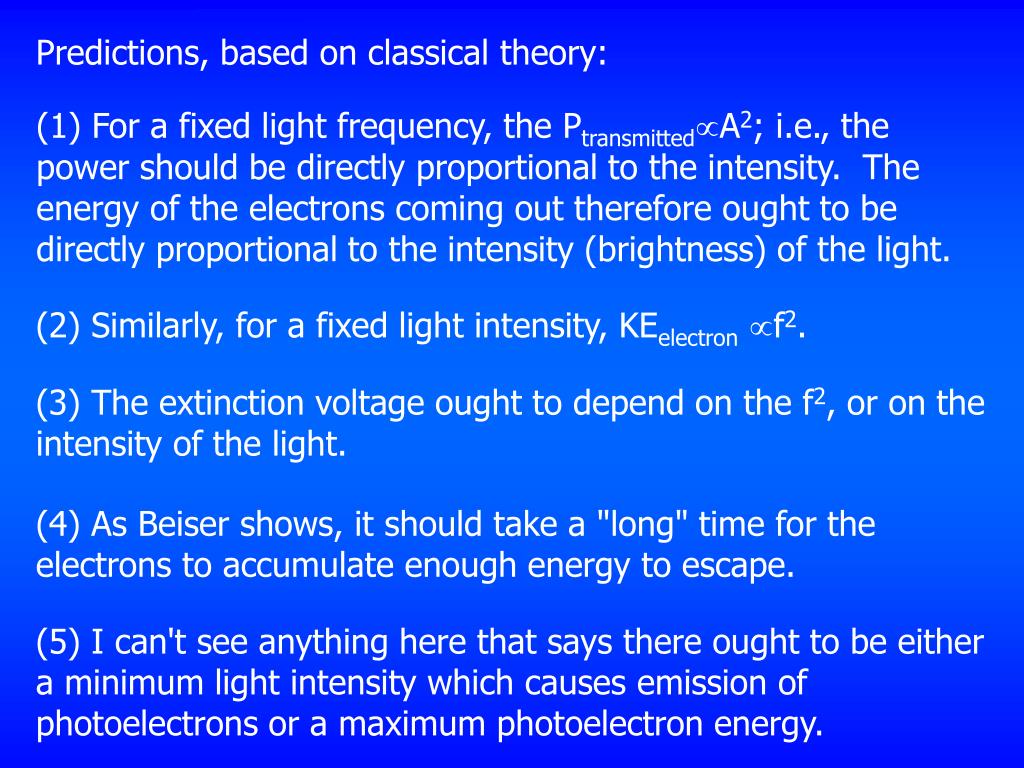 Predictions, based on classical theory:

(1) For a fixed light frequency, the $P_{transmitted} \propto A^2$; i.e., the power should be directly proportional to the intensity. The energy of the electrons coming out therefore ought to be directly proportional to the intensity (brightness) of the light.

(2) Similarly, for a fixed light intensity, $KE_{electron} \propto f^2$.

(3) The extinction voltage ought to depend on the $f^2$, or on the intensity of the light.

(4) As Beiser shows, it should take a "long" time for the electrons to accumulate enough energy to escape.

(5) I can't see anything here that says there ought to be either a minimum light intensity which causes emission of photoelectrons or a maximum photoelectron energy.